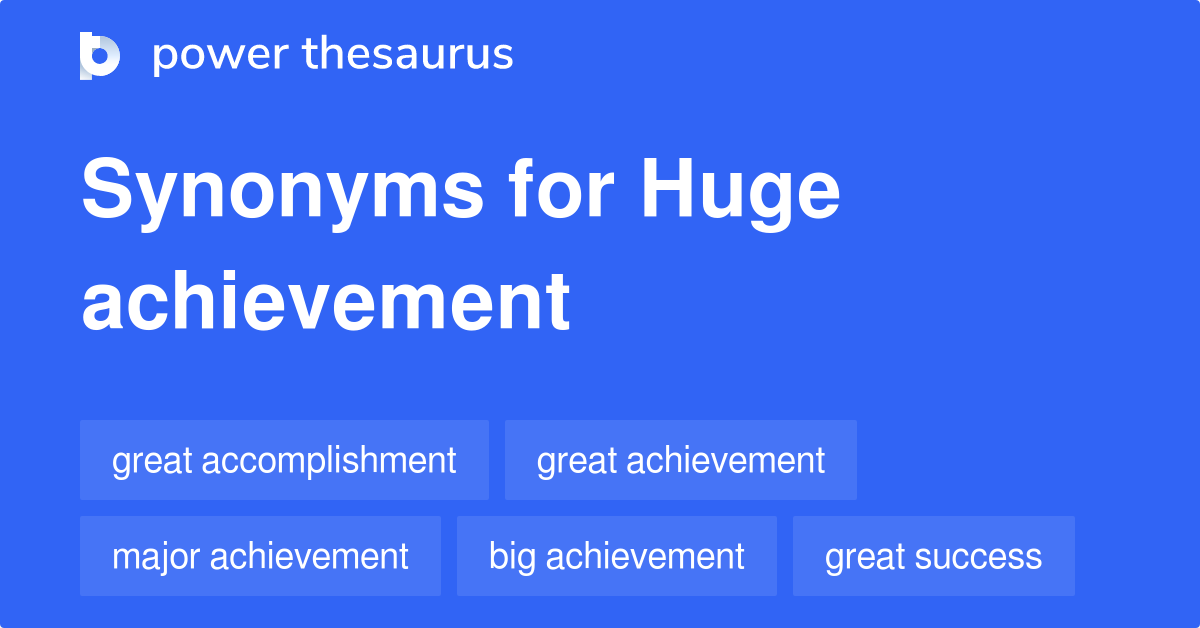 power thesaurus

Synonyms for Huge achievement

great accomplishment

great achievement

major achievement

big achievement

great success